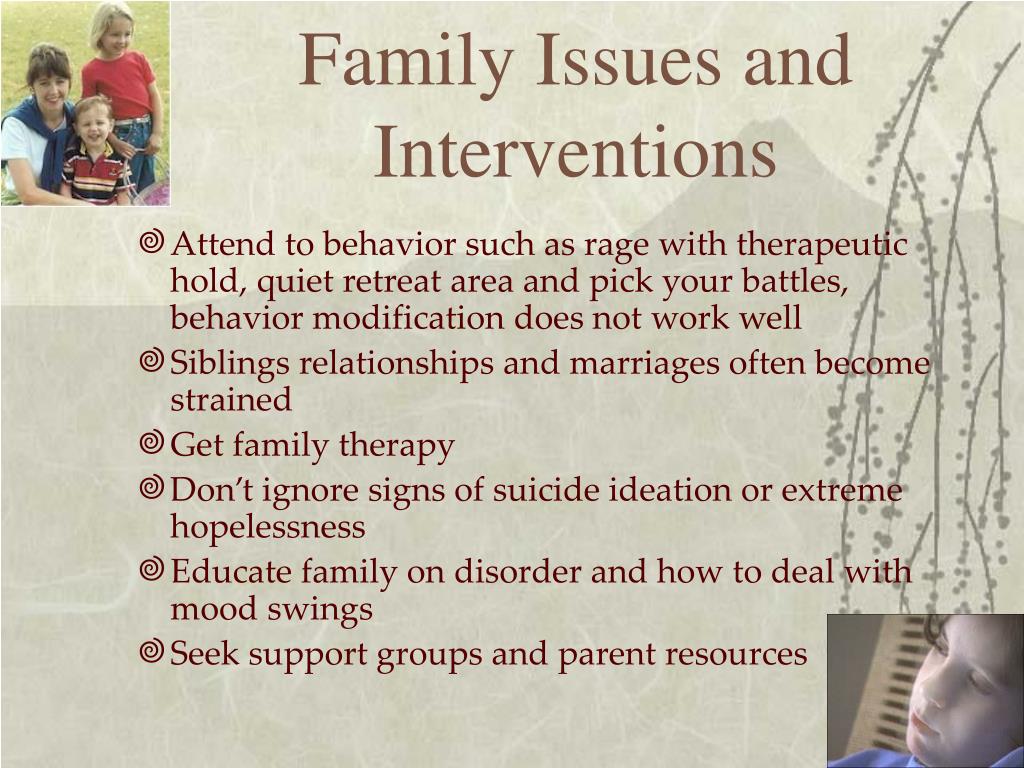 Family Issues and Interventions

Attend to behavior such as rage with therapeutic hold, quiet retreat area and pick your battles, behavior modification does not work well

Siblings relationships and marriages often become strained

Get family therapy

Don't ignore signs of suicide ideation or extreme hopelessness

Educate family on disorder and how to deal with mood swings

Seek support groups and parent resources